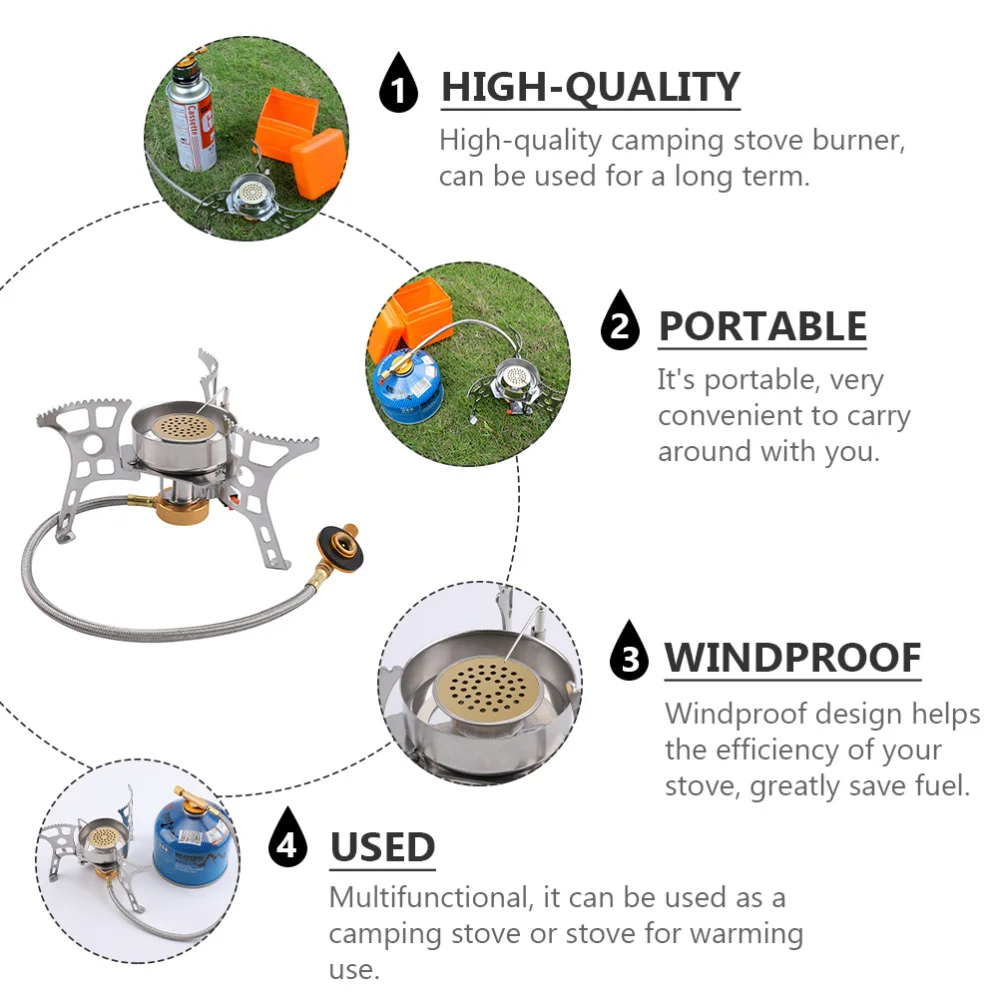 1 HIGH-QUALITY
High-quality camping stove burner, can be used for a long term.

2 PORTABLE
It's portable, very convenient to carry around with you.

3 WINDPROOF
Windproof design helps the efficiency of your stove, greatly save fuel.

4 USED
Multifunctional, it can be used as a camping stove or stove for warming use.